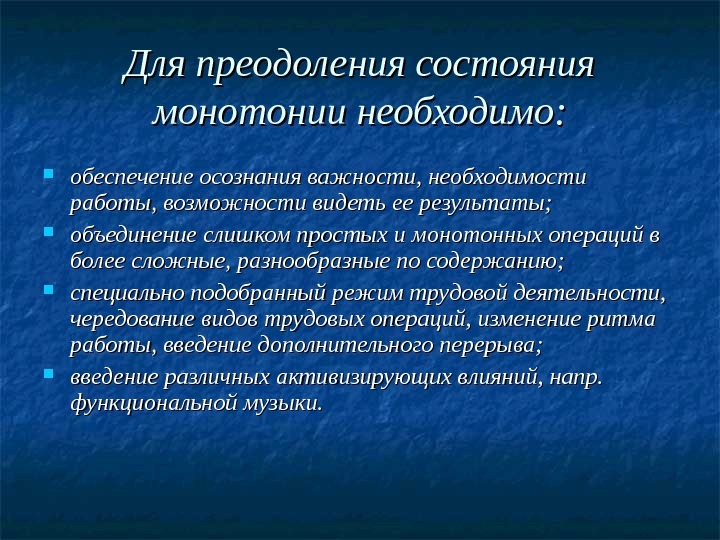 Для преодоления состояния монотонии необходимо:

- обеспечение осознания важности, необходимости работы, возможности видеть ее результаты;
- объединение слишком простых и монотонных операций в более сложные, разнообразные по содержанию;
- специально подобранный режим трудовой деятельности, чередование видов трудовых операций, изменение ритма работы, введение дополнительного перерыва;
- введение различных активизирующих влияний, напр. функциональной музыки.